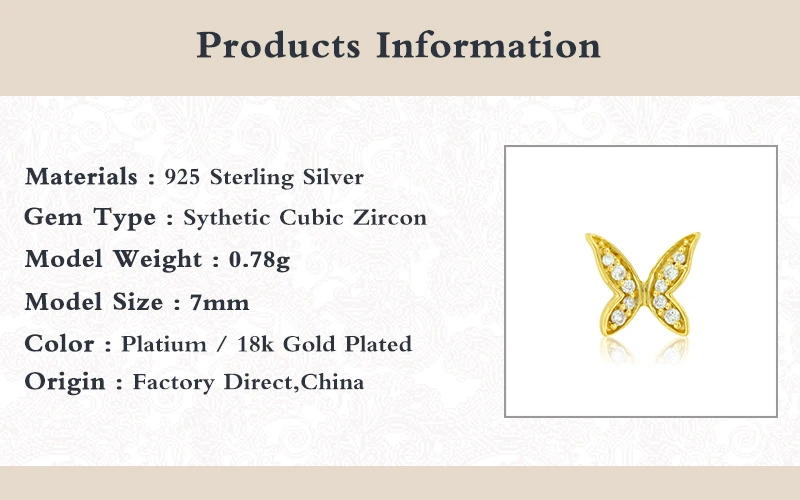 Products Information

Materials : 925 Sterling Silver
Gem Type : Sythetic Cubic Zircon
Model Weight : 0.78g
Model Size : 7mm
Color : Platium / 18k Gold Plated
Origin : Factory Direct,China